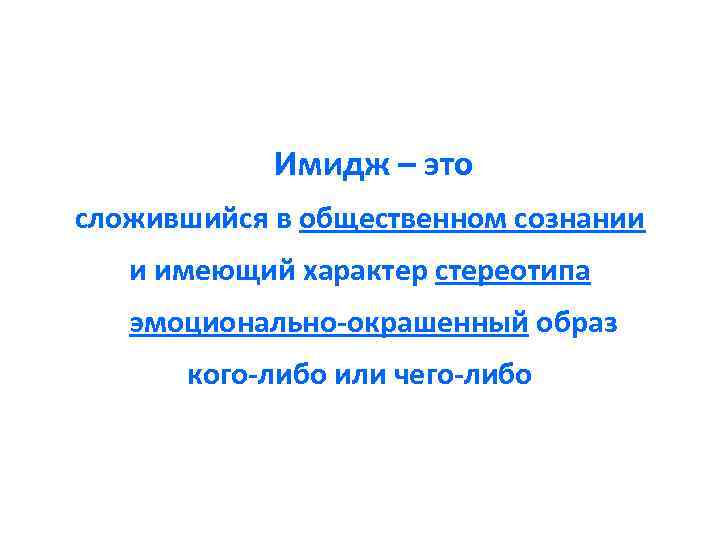 Имидж – это

сложившийся в общественном сознании и имеющий характер стереотипа эмоционально-окрашенный образ кого-либо или чего-либо